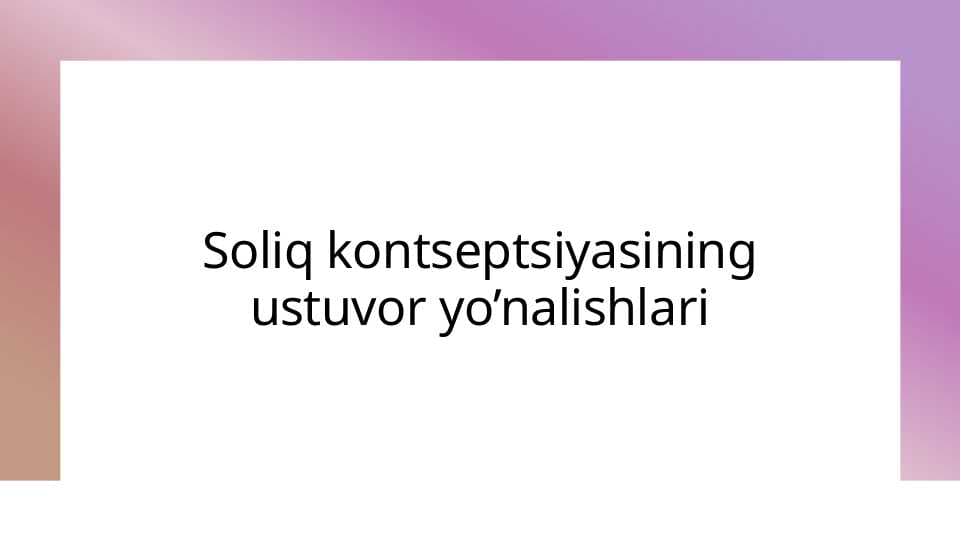 Soliq kontseptsiyasining ustuvor yo’nalishlari